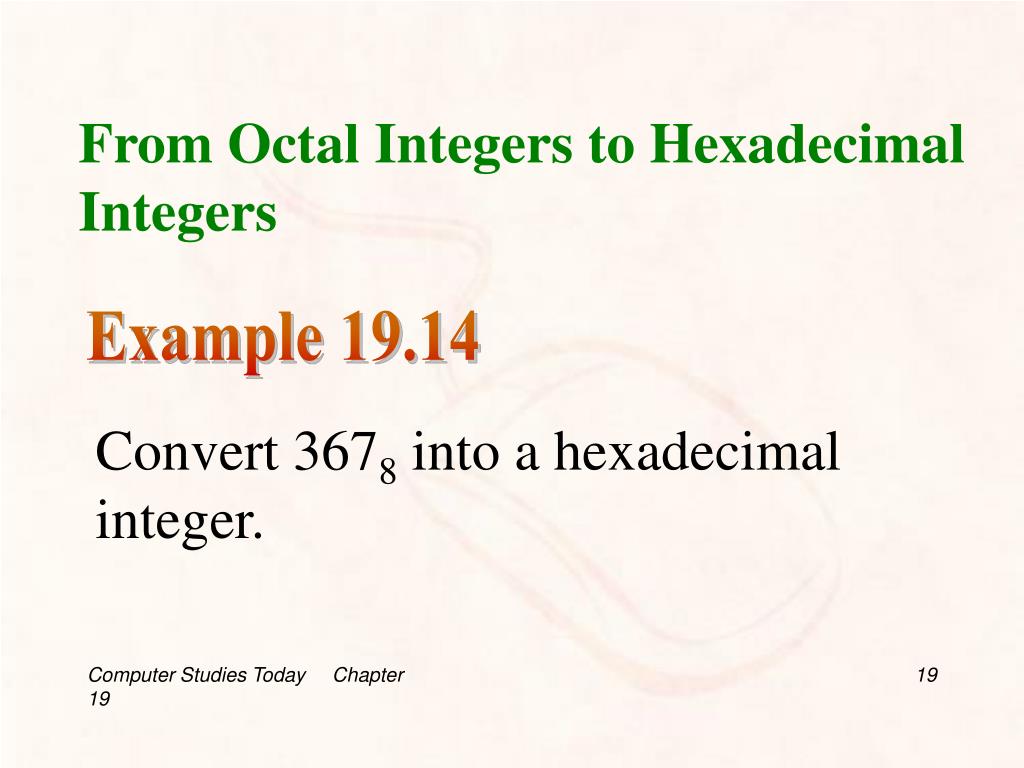 From Octal Integers to Hexadecimal Integers

Example 19.14

Convert $367_8$ into a hexadecimal integer.

Computer Studies Today Chapter 19

19